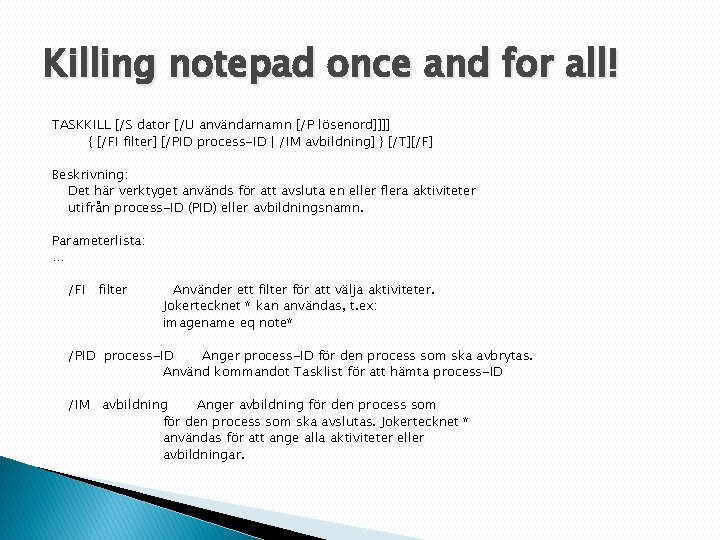 Killing notepad once and for all!

TASKKILL [/S dator [/U användarnamn [/P lösenord]]]]
{ [/FI filter] [/PID process-ID | /IM avbildning] } [/T][/F]

Beskrivning:
Det här verktyget används för att avsluta en eller flera aktiviteter utifrån process-ID (PID) eller avbildningsnamn.

Parameterlista:
...

/FI filter Använder ett filter för att välja aktiviteter.
Jokertecknet * kan användas, t.ex:
imagename eq note*

/PID process-ID Anger process-ID för den process som ska avbrytas.
Använd kommandot Tasklist för att hämta process-ID

/IM avbildning Anger avbildning för den process som
för den process som ska avslutas. Jokertecknet *
användas för att ange alla aktiviteter eller
avbildningar.